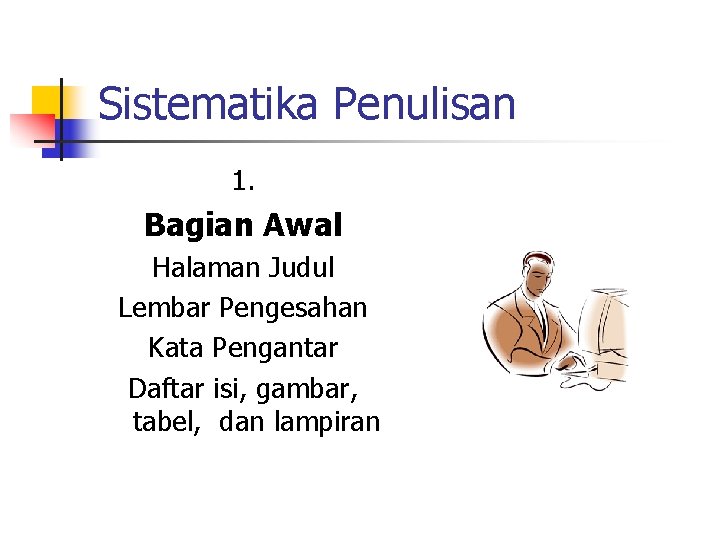 Sistematika Penulisan

1.

Bagian Awal

Halaman Judul

Lembar Pengesahan

Kata Pengantar

Daftar isi, gambar, tabel, dan lampiran